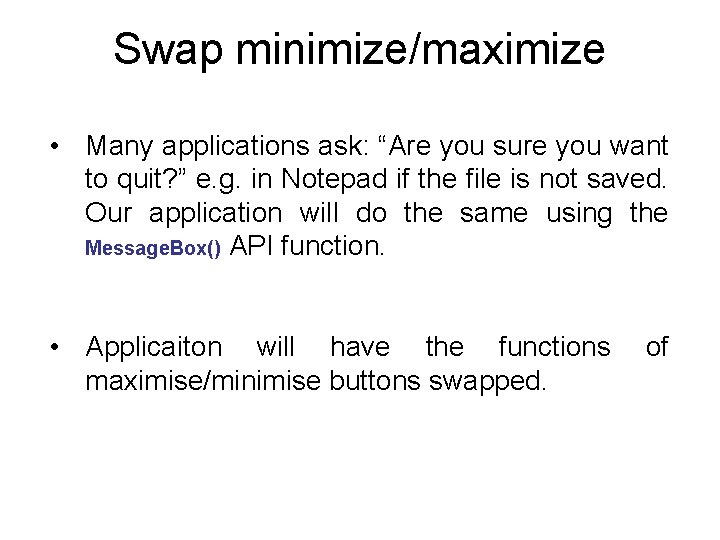 Swap minimize/maximize

• Many applications ask: “Are you sure you want to quit?” e.g. in Notepad if the file is not saved. Our application will do the same using the MessageBox() API function.

• Applicaiton will have the functions of maximise/minimise buttons swapped.